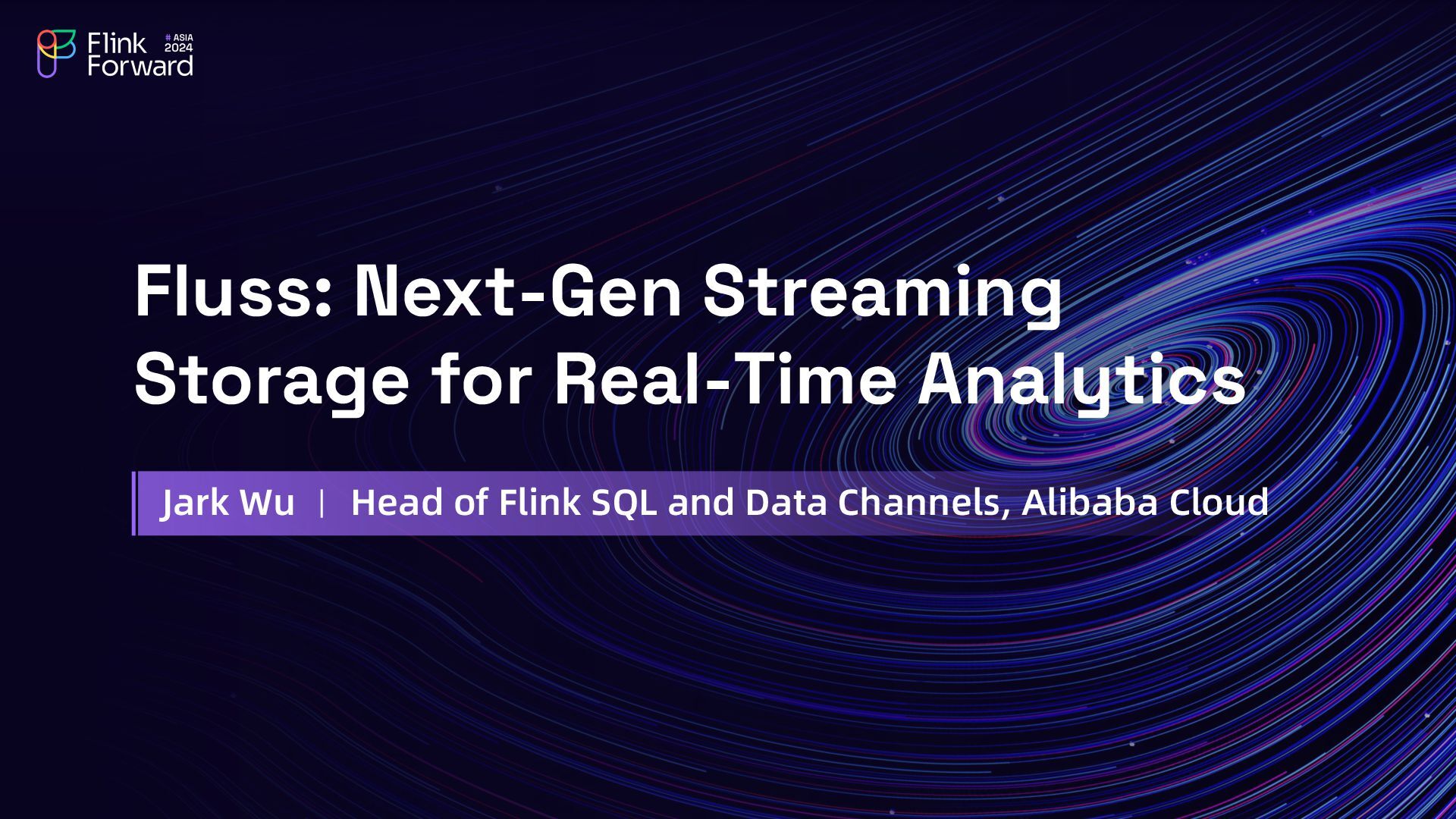 Flink Forward # ASIA 2024

Fluss: Next-Gen Streaming Storage for Real-Time Analytics

Jark Wu | Head of Flink SQL and Data Channels, Alibaba Cloud